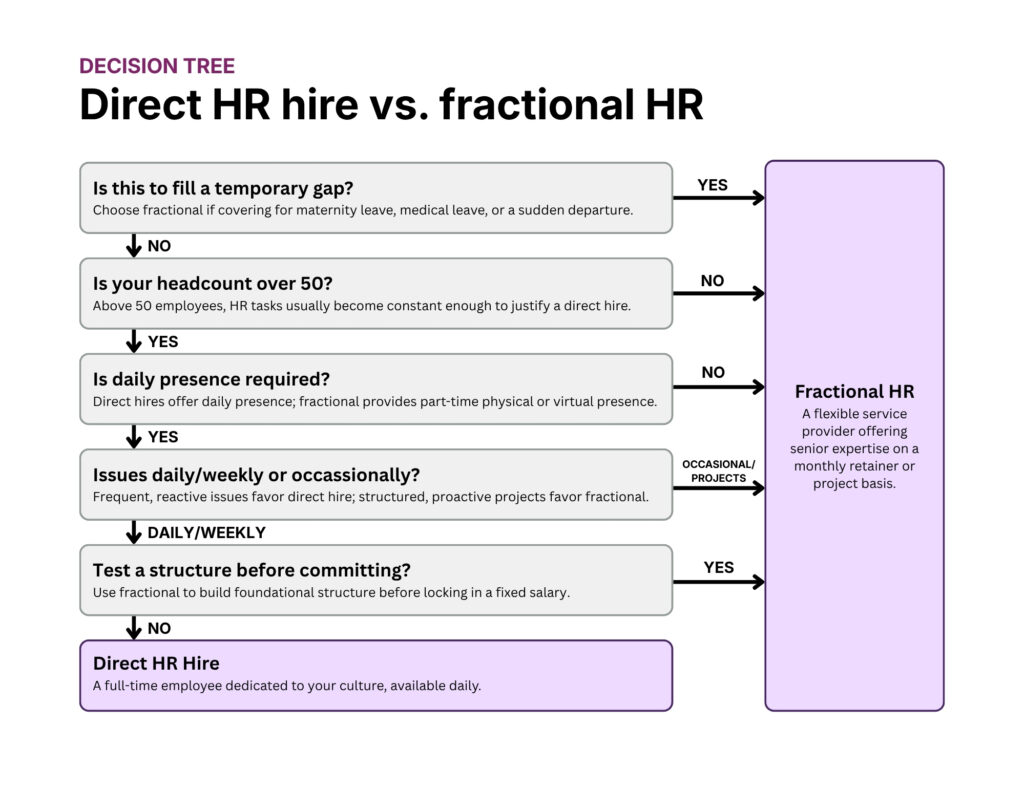 DECISION TREE
Direct HR hire vs. fractional HR

Is this to fill a temporary gap?
Choose fractional if covering for maternity leave, medical leave, or a sudden departure.

YES

NO

Is your headcount over 50?
Above 50 employees, HR tasks usually become constant enough to justify a direct hire.

NO

YES

Is daily presence required?
Direct hires offer daily presence; fractional provides part-time physical or virtual presence.

NO

YES

Issues daily/weekly or occassionally?
Frequent, reactive issues favor direct hire; structured, proactive projects favor fractional.

OCCASIONAL/ PROJECTS

DAILY/WEEKLY

Test a structure before committing?
Use fractional to build foundational structure before locking in a fixed salary.

YES

NO

Direct HR Hire
A full-time employee dedicated to your culture, available daily.

Fractional HR
A flexible service provider offering senior expertise on a monthly retainer or project basis.